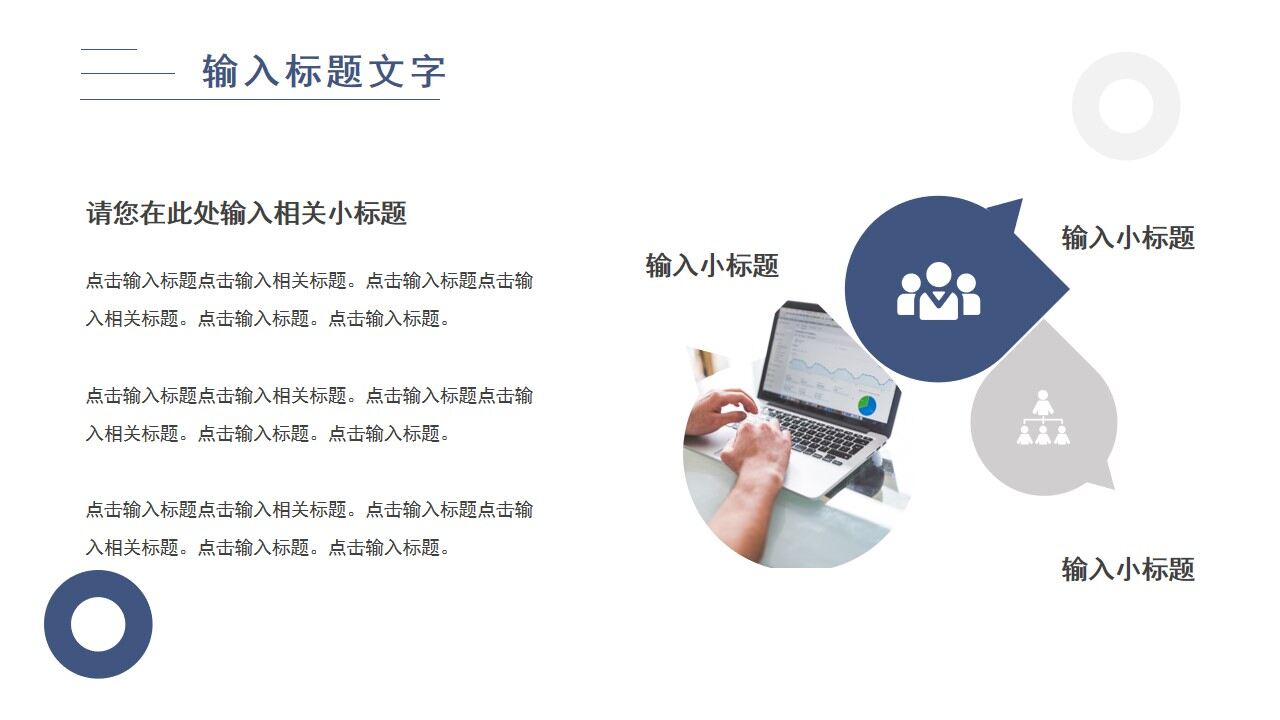 输入标题文字

请您在此处输入相关小标题

点击输入标题点击输入相关标题。点击输入标题点击输入相关标题。点击输入标题。点击输入标题。

点击输入标题点击输入相关标题。点击输入标题点击输入相关标题。点击输入标题。点击输入标题。

点击输入标题点击输入相关标题。点击输入标题点击输入相关标题。点击输入标题。点击输入标题。

输入小标题

输入小标题

输入小标题